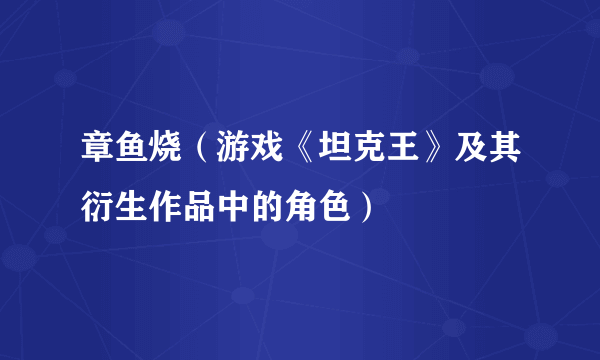 章鱼烧（游戏《坦克王》及其衍生作品中的角色）